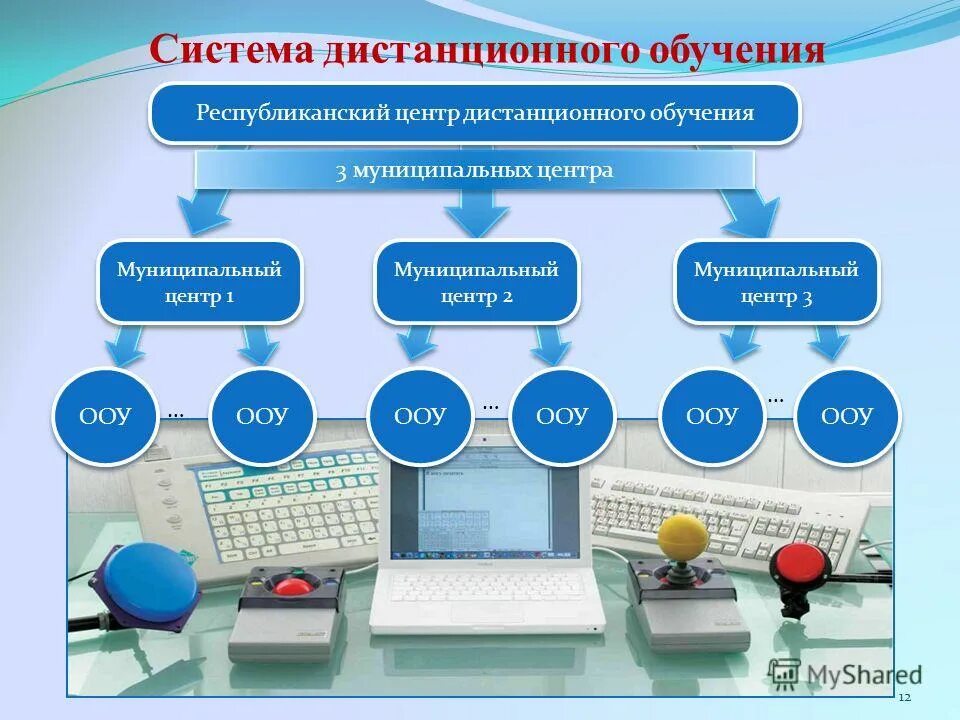 Система дистанционного обучения

Республиканский центр дистанционного обучения

3 муниципальных центра

Муниципальный центр 1

Муниципальный центр 2

Муниципальный центр 3

ООУ … ООУ

ООУ … ООУ

ООУ … ООУ

MyShared

12